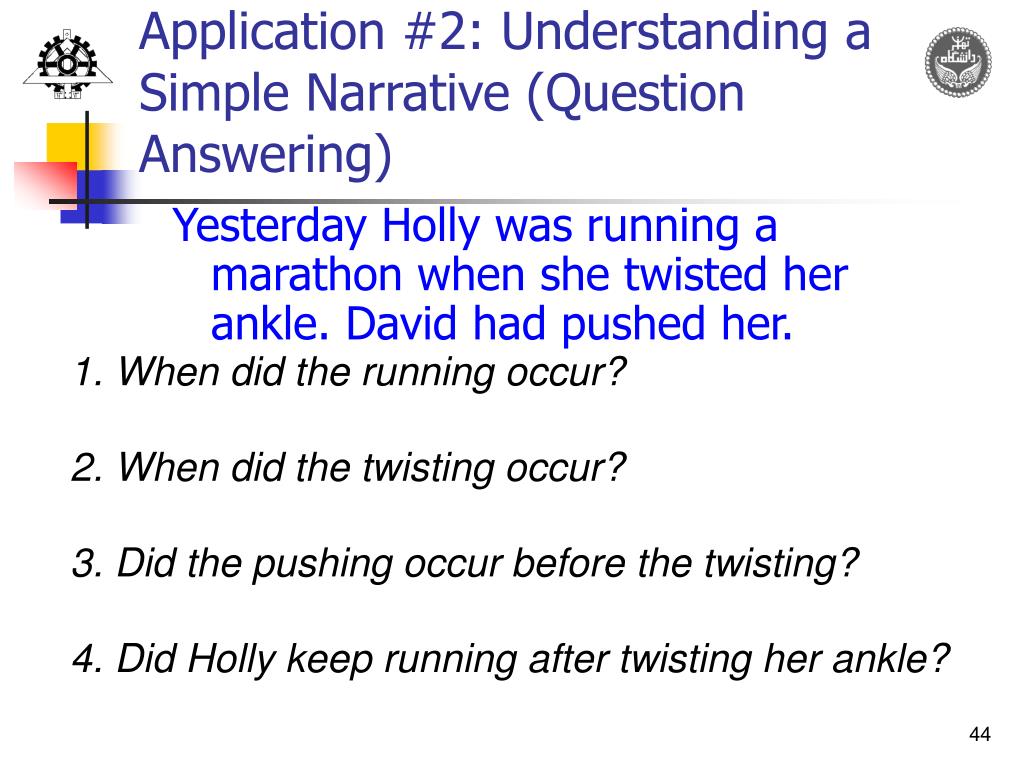 Application #2: Understanding a Simple Narrative (Question Answering)

Yesterday Holly was running a marathon when she twisted her ankle. David had pushed her.

1. When did the running occur?

2. When did the twisting occur?

3. Did the pushing occur before the twisting?

4. Did Holly keep running after twisting her ankle?

44